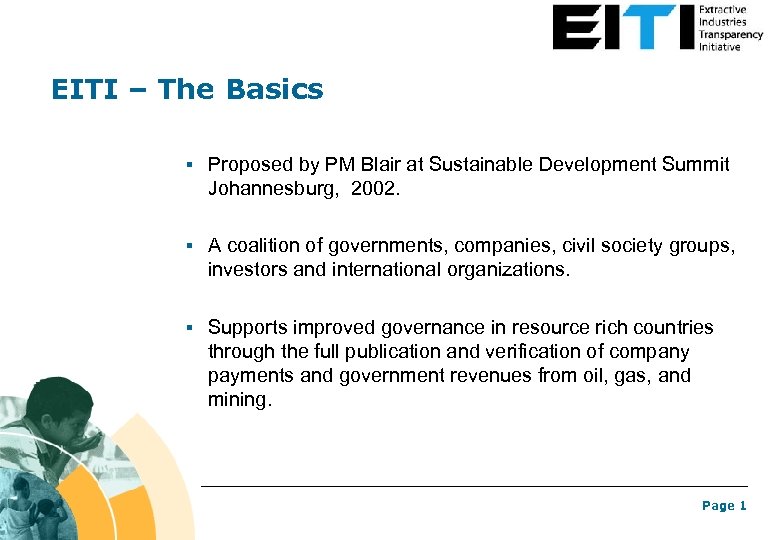 EITI Extractive Industries Transparency Initiative

EITI – The Basics

▪ Proposed by PM Blair at Sustainable Development Summit Johannesburg, 2002.

▪ A coalition of governments, companies, civil society groups, investors and international organizations.

▪ Supports improved governance in resource rich countries through the full publication and verification of company payments and government revenues from oil, gas, and mining.

Page 1